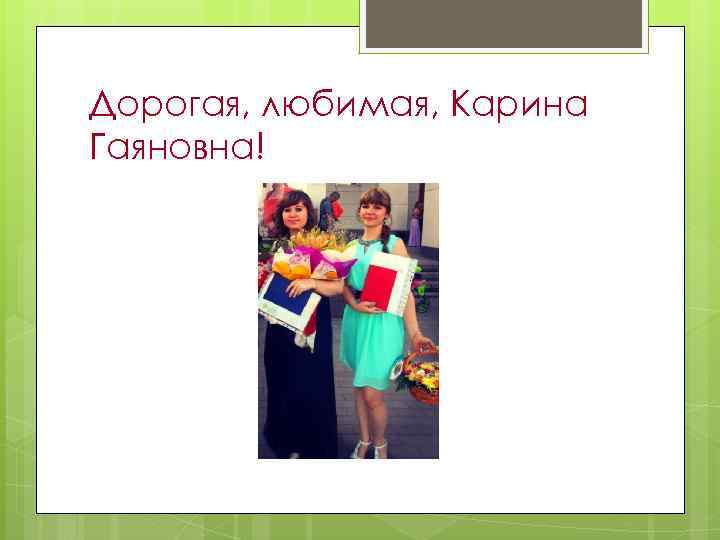 Дорогая, любимая, Карина Гаяновна!